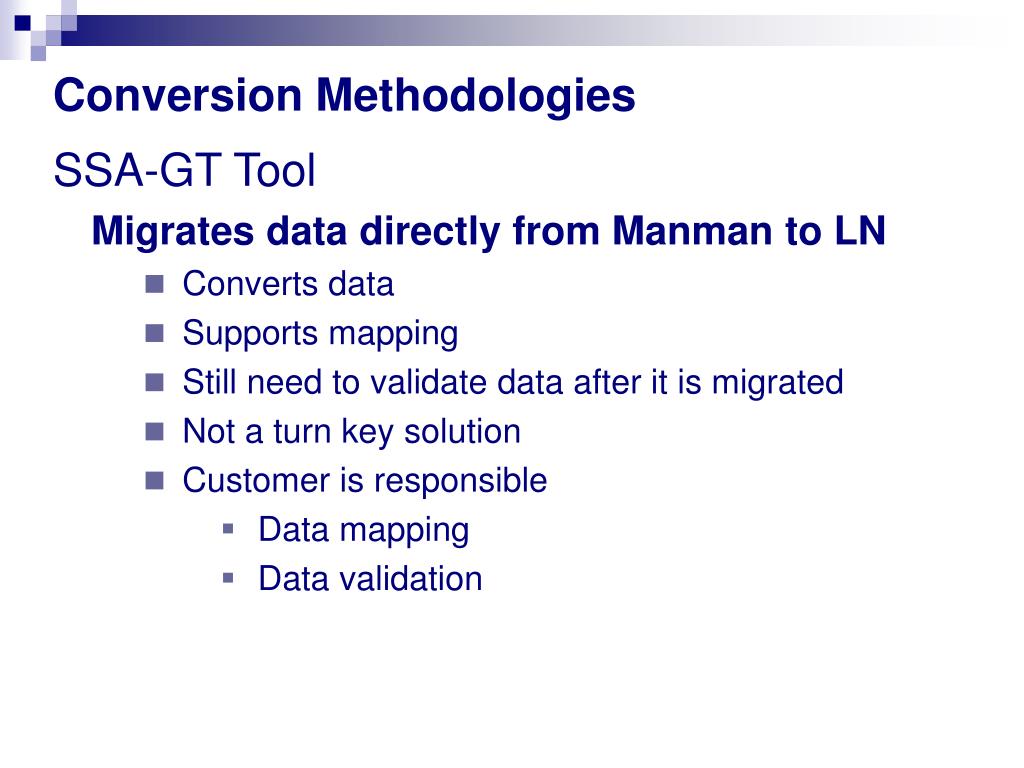 Conversion Methodologies

SSA-GT Tool

Migrates data directly from Manman to LN

- Converts data
- Supports mapping
- Still need to validate data after it is migrated
- Not a turn key solution
- Customer is responsible
  - Data mapping
  - Data validation